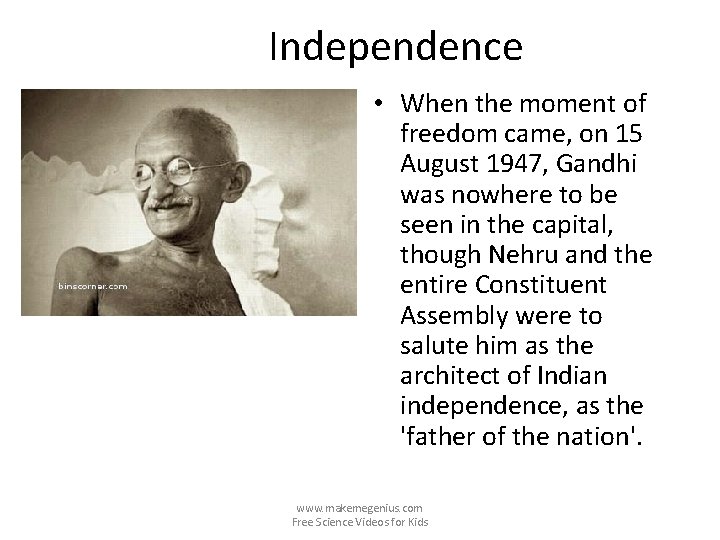 Independence

binscorner.com

• When the moment of freedom came, on 15 August 1947, Gandhi was nowhere to be seen in the capital, though Nehru and the entire Constituent Assembly were to salute him as the architect of Indian independence, as the 'father of the nation'.

www.makemegenius.com
Free Science Videos for Kids